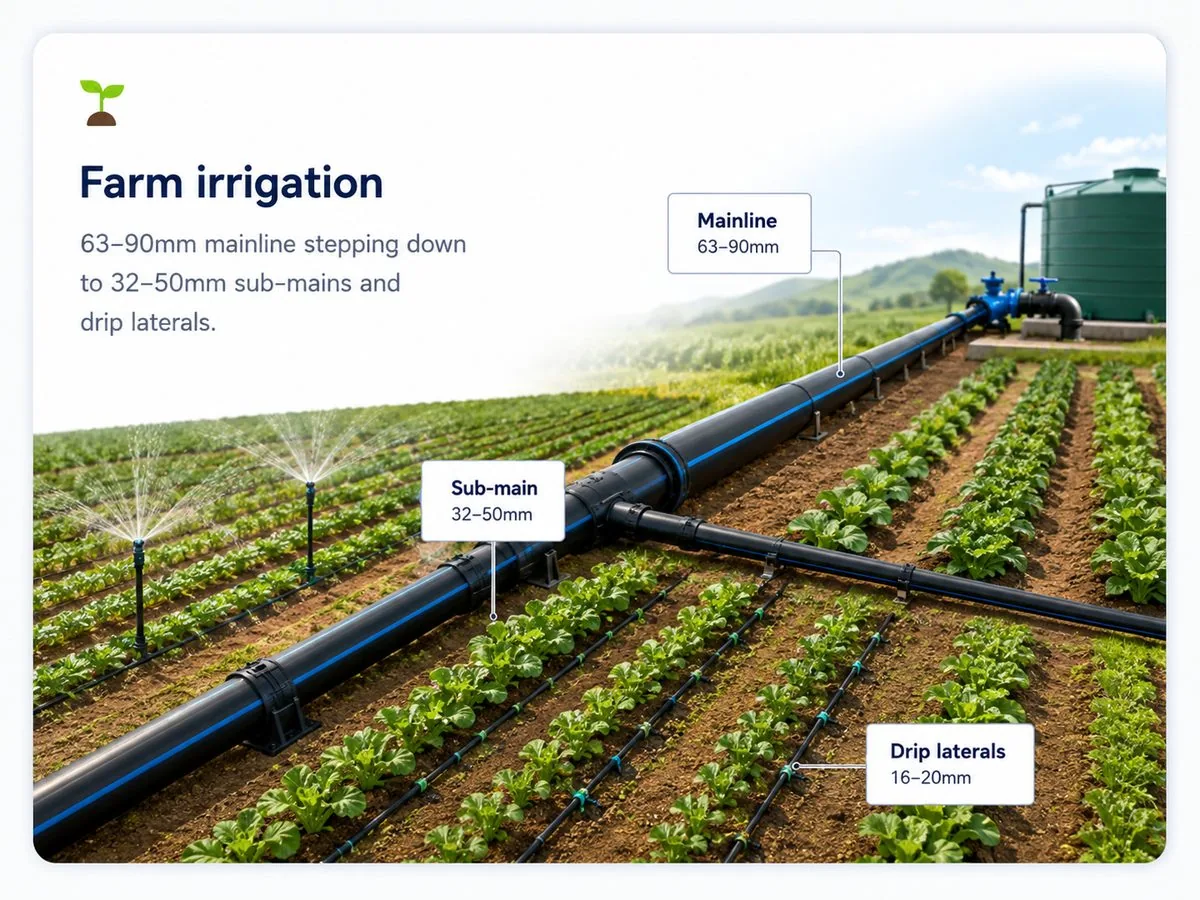 Farm irrigation

63–90mm mainline stepping down to 32–50mm sub-mains and drip laterals.

Mainline
63–90mm

Sub-main
32–50mm

Drip laterals
16–20mm